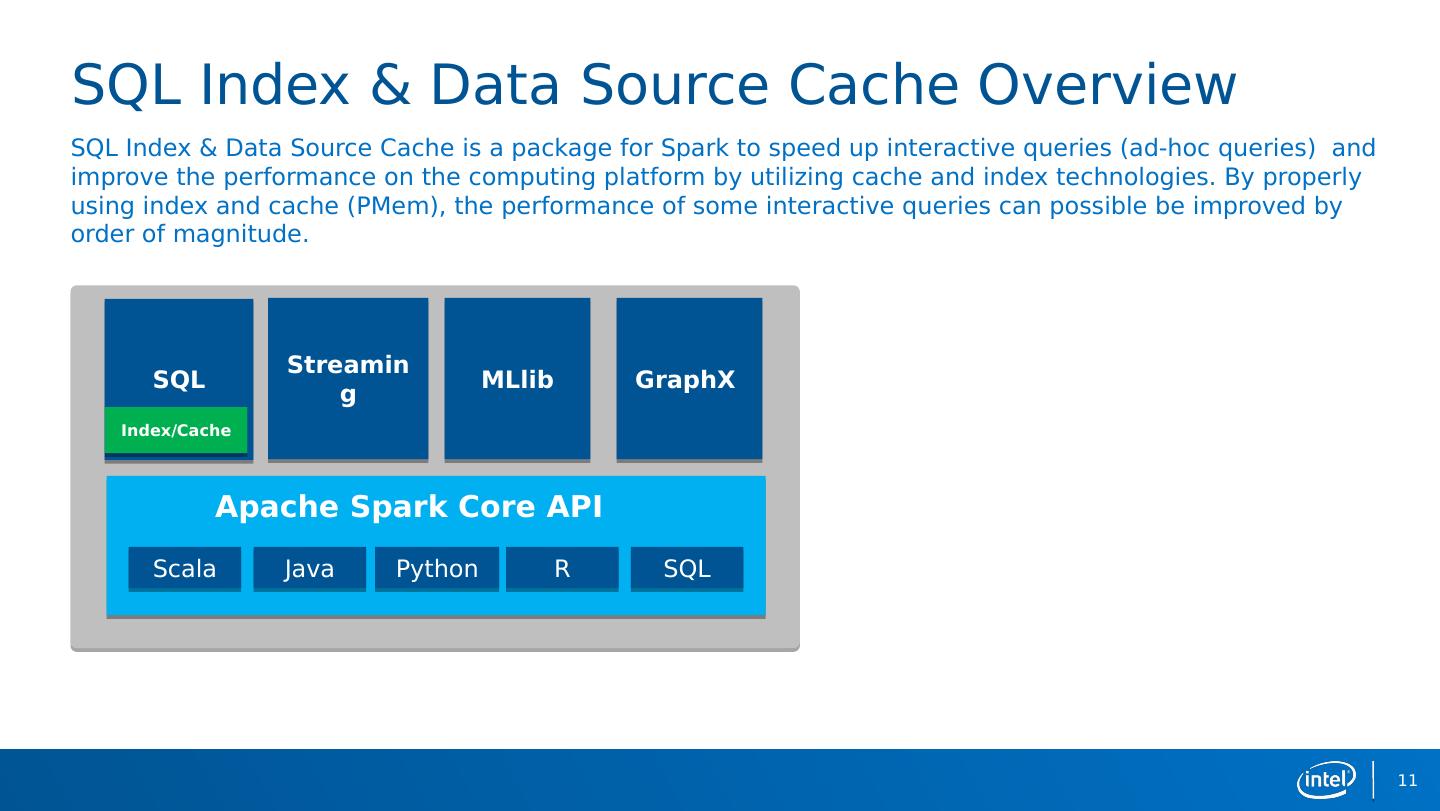 SQL Index & Data Source Cache Overview

SQL Index & Data Source Cache is a package for Spark to speed up interactive queries (ad-hoc queries) and improve the performance on the computing platform by utilizing cache and index technologies. By properly using index and cache (PMem), the performance of some interactive queries can possible be improved by order of magnitude.

SQL

Index/Cache

Streaming

MLlib

GraphX

Apache Spark Core API

Scala

Java

Python

R

SQL

intel

11